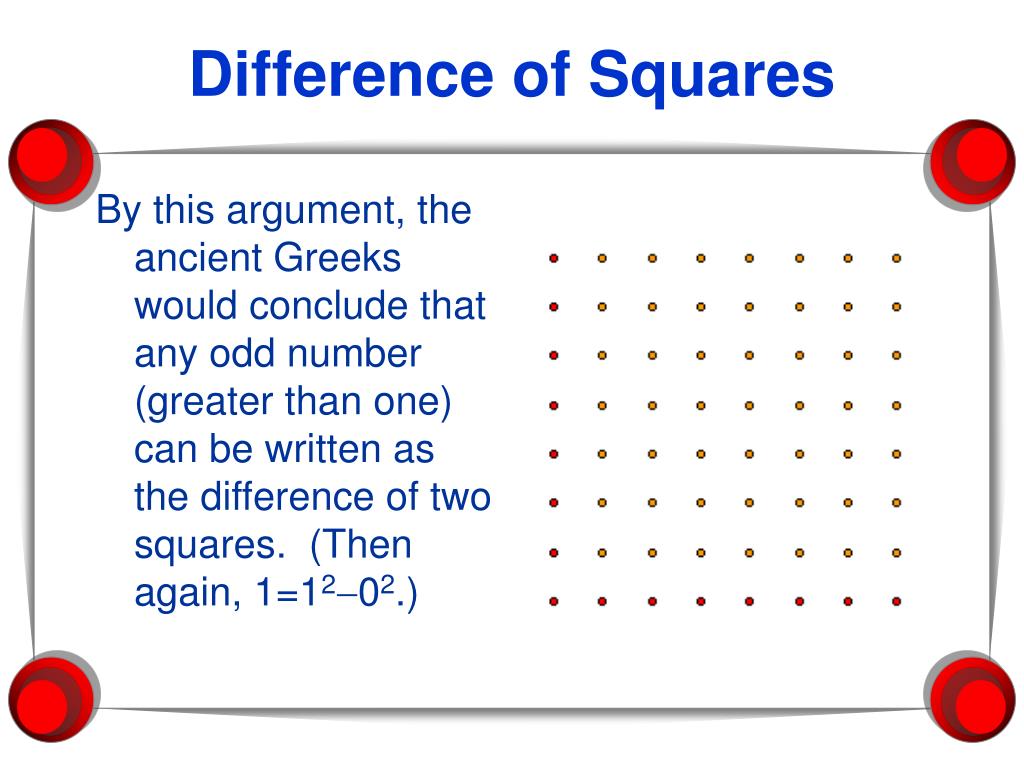 Difference of Squares

By this argument, the ancient Greeks would conclude that any odd number (greater than one) can be written as the difference of two squares. (Then again, $1=1^2-0^2$.)